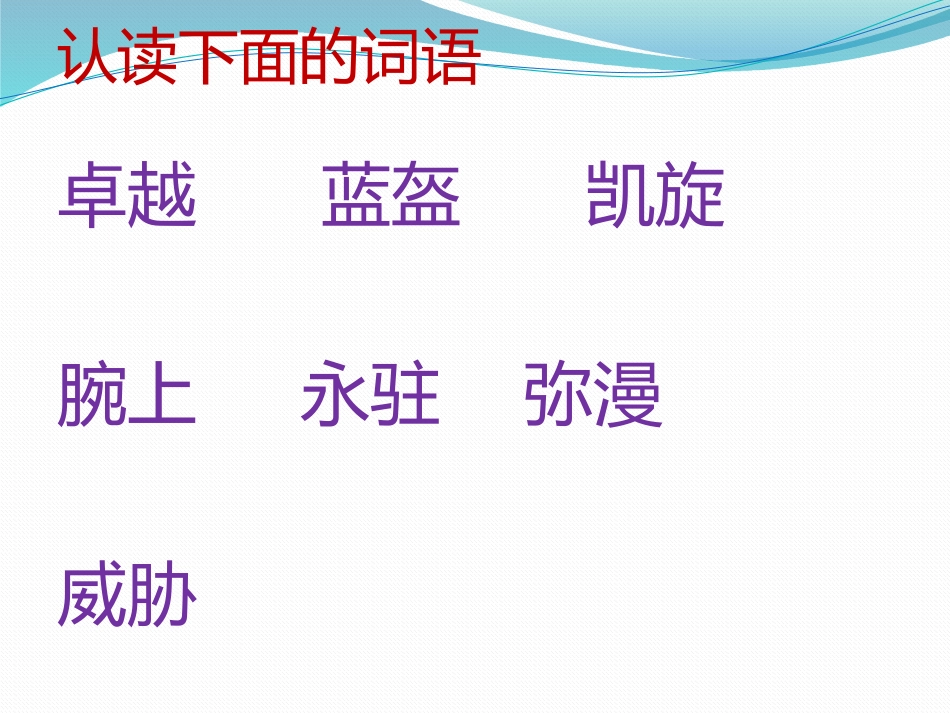 认读下面的词语

卓越　蓝盔　凯旋

腕上　永驻　弥漫

威胁